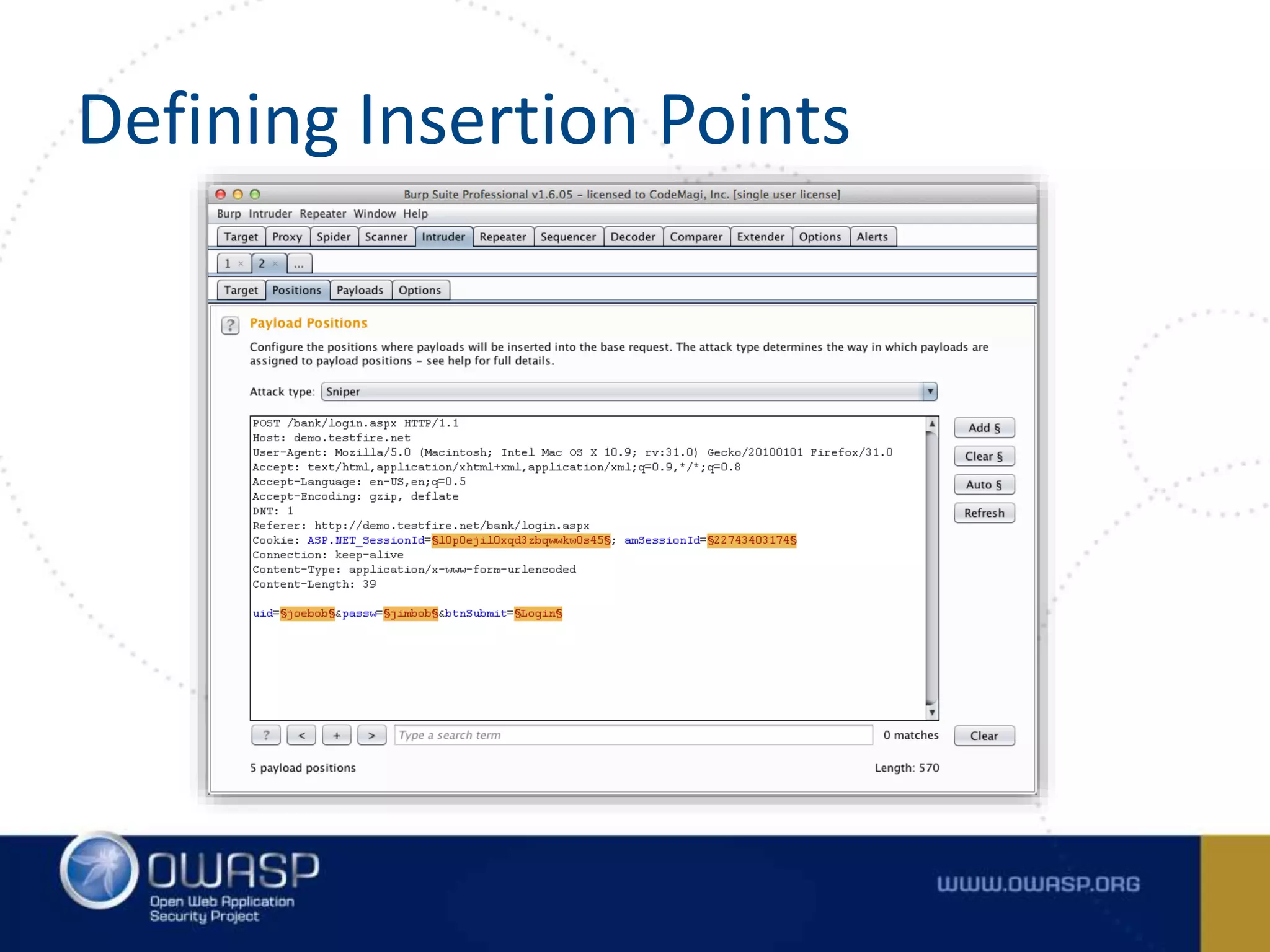 Defining Insertion Points

Burp Suite Professional v1.6.05 – licensed to CodeMagi, Inc. [single user license]

Burp Intruder Repeater Window Help

Target Proxy Spider Scanner Intruder Repeater Sequencer Decoder Comparer Extender Options Alerts

1 × 2 × ...

Target Positions Payloads Options

?

Payload Positions

Configure the positions where payloads will be inserted into the base request. The attack type determines the way in which payloads are assigned to payload positions – see help for full details.

Attack type: Sniper

POST /bank/login.aspx HTTP/1.1
Host: demo.testfire.net
User-Agent: Mozilla/5.0 (Macintosh; Intel Mac OS X 10.9; rv:31.0) Gecko/20100101 Firefox/31.0
Accept: text/html,application/xhtml+xml,application/xml;q=0.9,*/*;q=0.8
Accept-Language: en-US,en;q=0.5
Accept-Encoding: gzip, deflate
DNT: 1
Referer: http://demo.testfire.net/bank/login.aspx
Cookie: ASP.NET_SessionId=§l0p0ejil0xqd3zbqwwkw0s45§; amSessionId=§22743403174§
Connection: keep-alive
Content-Type: application/x-www-form-urlencoded
Content-Length: 39

uid=§joebob§&passw=§jimbob§&btnSubmit=§Login§

Add §
Clear §
Auto §
Refresh

? < + > Type a search term 0 matches Clear

5 payload positions

Length: 570

OWASP
Open Web Application Security Project

WWW.OWASP.ORG